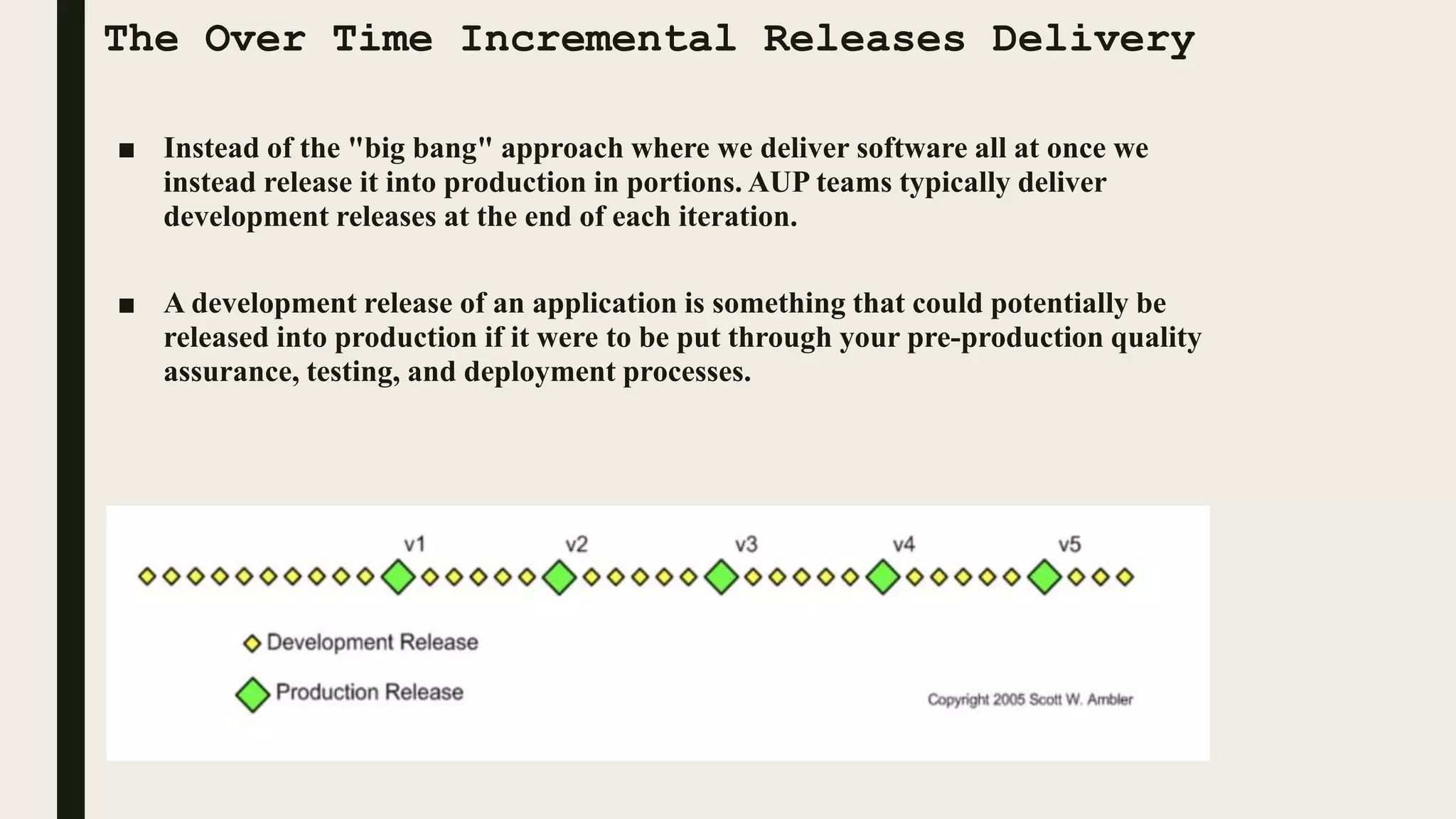 The Over Time Incremental Releases Delivery

■ Instead of the "big bang" approach where we deliver software all at once we instead release it into production in portions. AUP teams typically deliver development releases at the end of each iteration.

■ A development release of an application is something that could potentially be released into production if it were to be put through your pre-production quality assurance, testing, and deployment processes.

v1 v2 v3 v4 v5

Development Release

Production Release

Copyright 2005 Scott W. Ambler